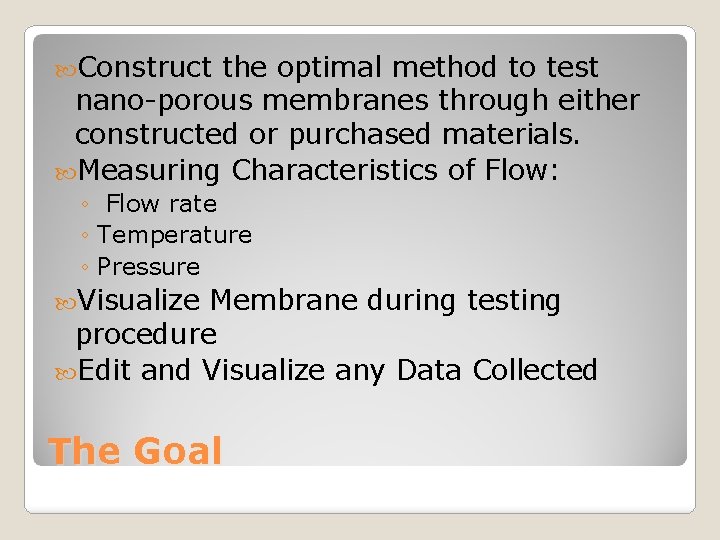 Construct the optimal method to test nano-porous membranes through either constructed or purchased materials.

Measuring Characteristics of Flow:

◦ Flow rate
◦ Temperature
◦ Pressure

Visualize Membrane during testing procedure

Edit and Visualize any Data Collected

The Goal